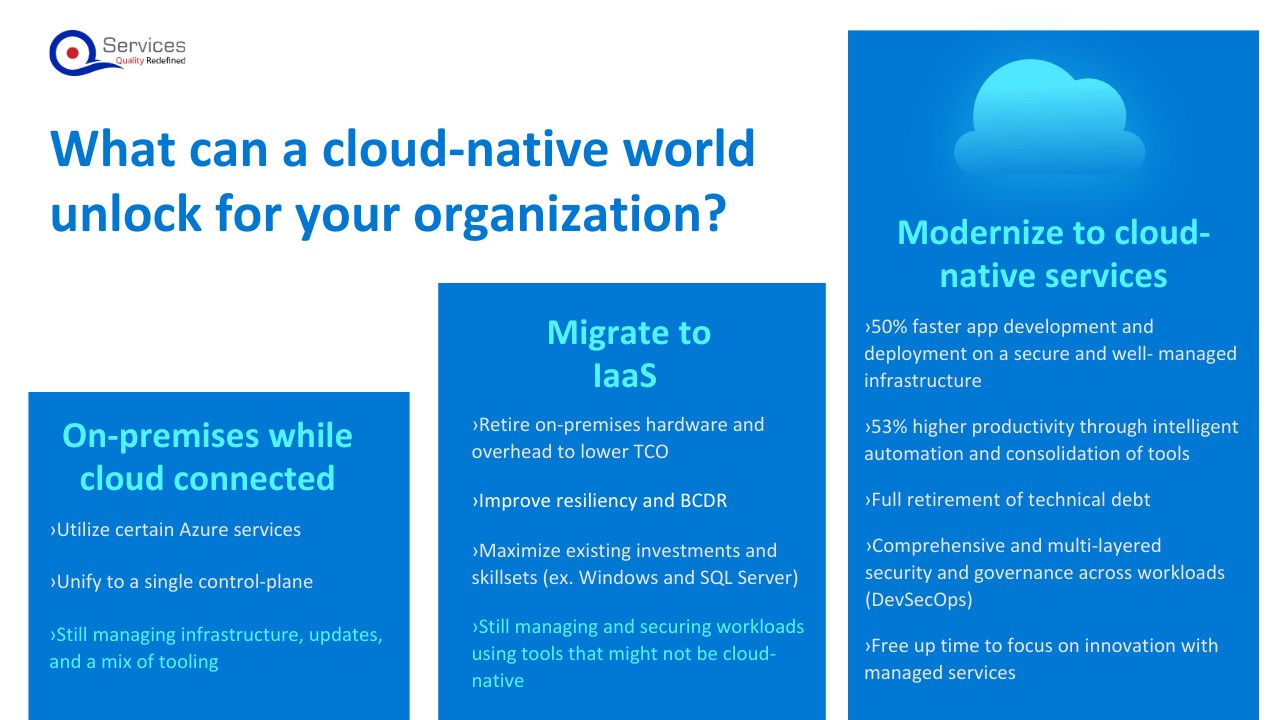 Services
Quality Redefined

What can a cloud-native world unlock for your organization?

On-premises while cloud connected

›Utilize certain Azure services

›Unify to a single control-plane

›Still managing infrastructure, updates, and a mix of tooling

Migrate to IaaS

›Retire on-premises hardware and overhead to lower TCO

›Improve resiliency and BCDR

›Maximize existing investments and skillsets (ex. Windows and SQL Server)

›Still managing and securing workloads using tools that might not be cloud-native

Modernize to cloud-native services

›50% faster app development and deployment on a secure and well- managed infrastructure

›53% higher productivity through intelligent automation and consolidation of tools

›Full retirement of technical debt

›Comprehensive and multi-layered security and governance across workloads (DevSecOps)

›Free up time to focus on innovation with managed services